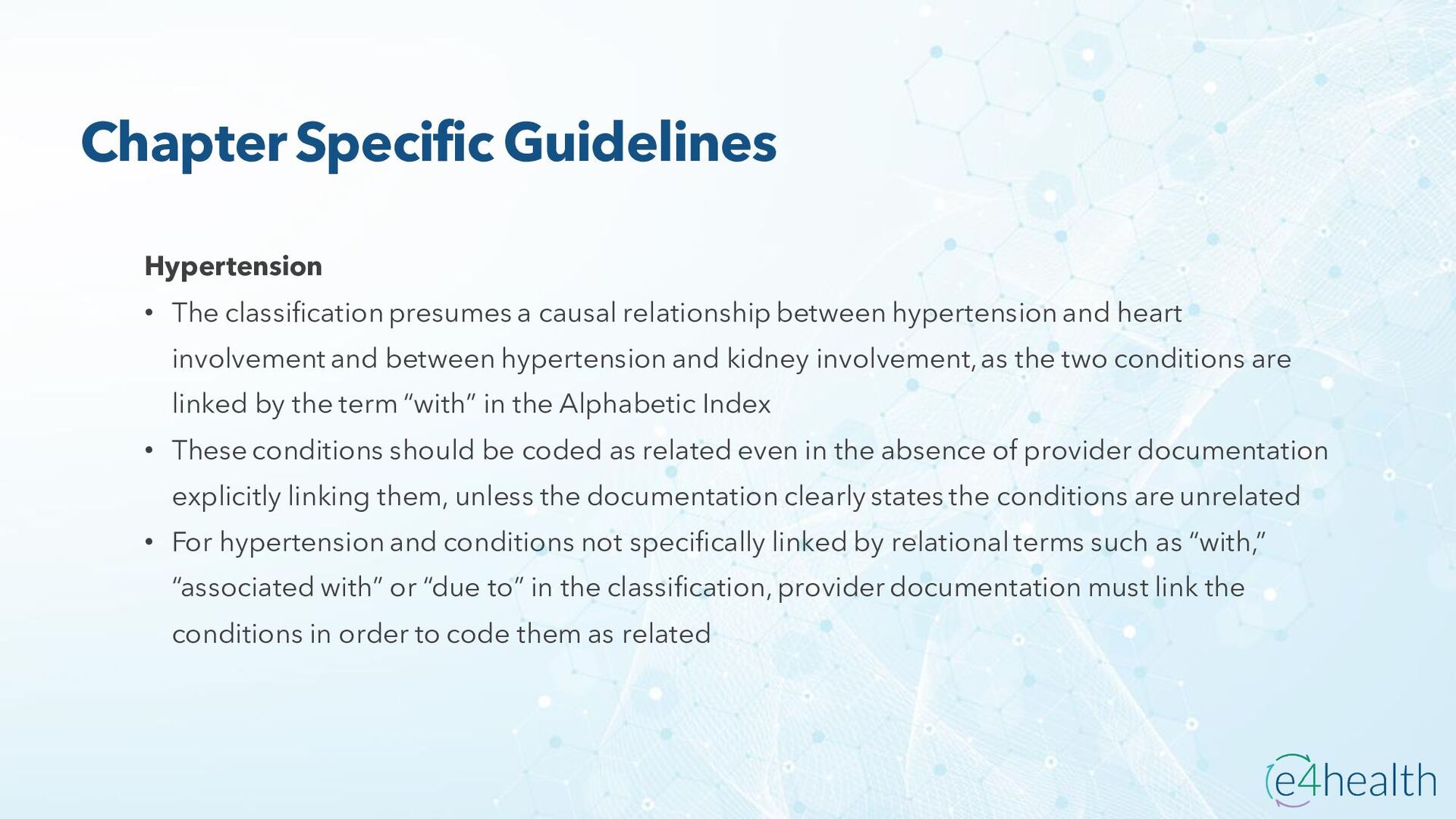 Chapter Specific Guidelines

Hypertension

• The classification presumes a causal relationship between hypertension and heart involvement and between hypertension and kidney involvement, as the two conditions are linked by the term “with” in the Alphabetic Index

• These conditions should be coded as related even in the absence of provider documentation explicitly linking them, unless the documentation clearly states the conditions are unrelated

• For hypertension and conditions not specifically linked by relational terms such as “with,” “associated with” or “due to” in the classification, provider documentation must link the conditions in order to code them as related

e4health